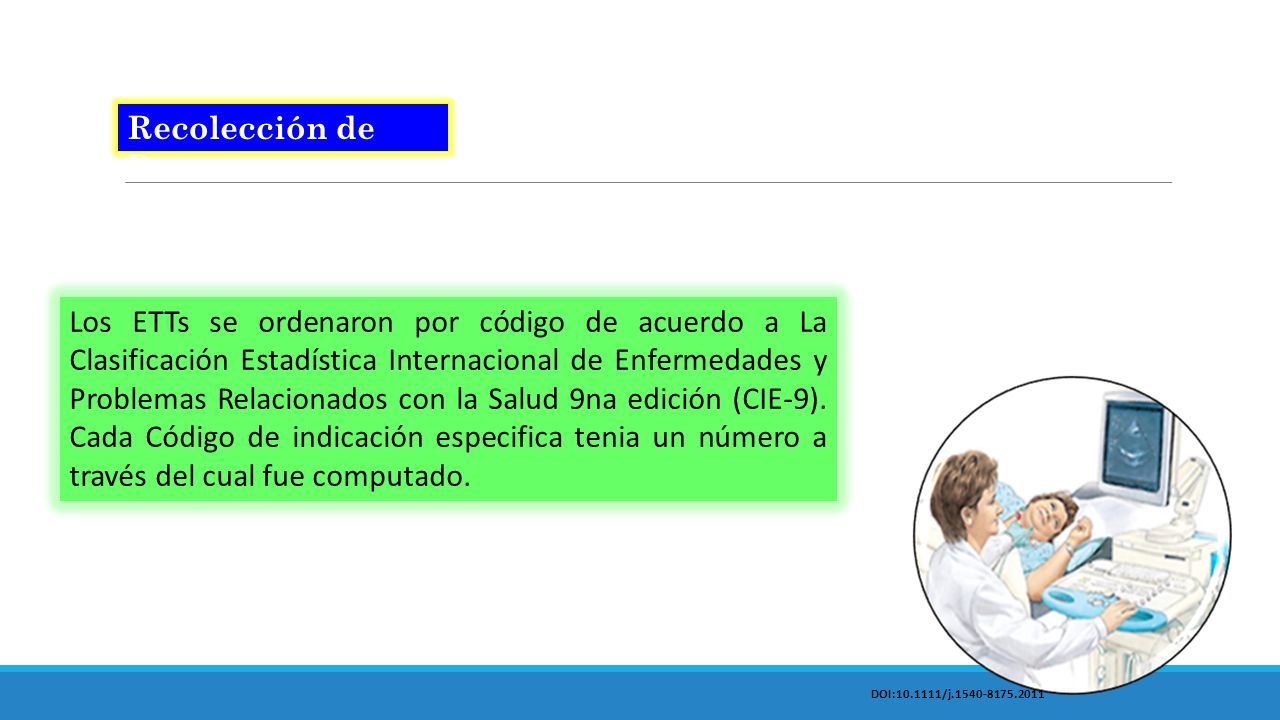 Recolección de

Los ETTs se ordenaron por código de acuerdo a La Clasificación Estadística Internacional de Enfermedades y Problemas Relacionados con la Salud 9na edición (CIE-9). Cada Código de indicación especifica tenia un número a través del cual fue computado.

DOI:10.1111/j.1540-8175.2011